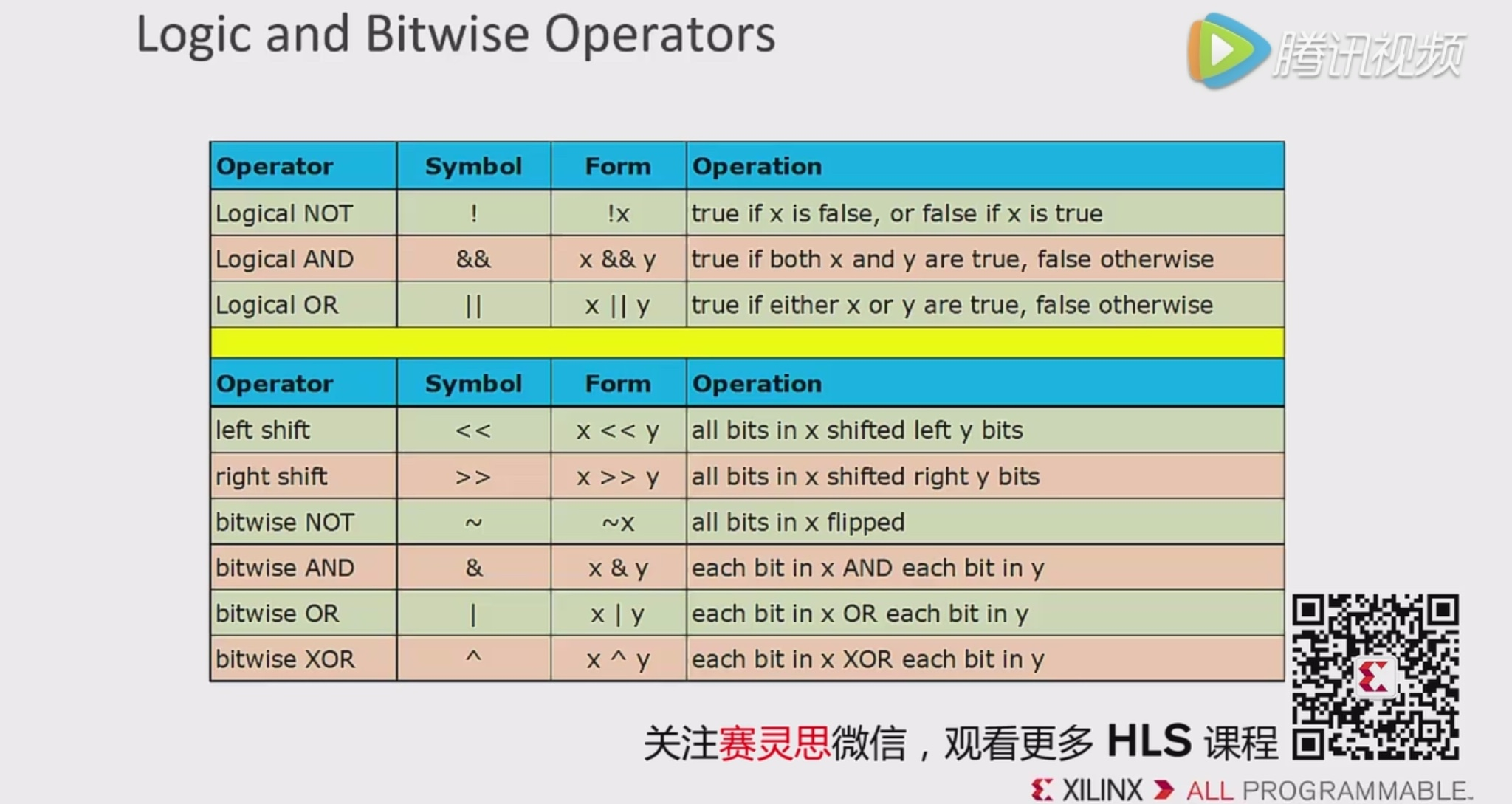 Logic and Bitwise Operators

腾讯视频

| Operator | Symbol | Form | Operation |
|---|---|---|---|
| Logical NOT | ! | !x | true if x is false, or false if x is true |
| Logical AND | && | x && y | true if both x and y are true, false otherwise |
| Logical OR | \|\| | x \|\| y | true if either x or y are true, false otherwise |

| Operator | Symbol | Form | Operation |
|---|---|---|---|
| left shift | << | x << y | all bits in x shifted left y bits |
| right shift | >> | x >> y | all bits in x shifted right y bits |
| bitwise NOT | ~ | ~x | all bits in x flipped |
| bitwise AND | & | x & y | each bit in x AND each bit in y |
| bitwise OR | \| | x \| y | each bit in x OR each bit in y |
| bitwise XOR | ^ | x ^ y | each bit in x XOR each bit in y |

关注赛灵思微信，观看更多 HLS 课程

XILINX ALL PROGRAMMABLE.